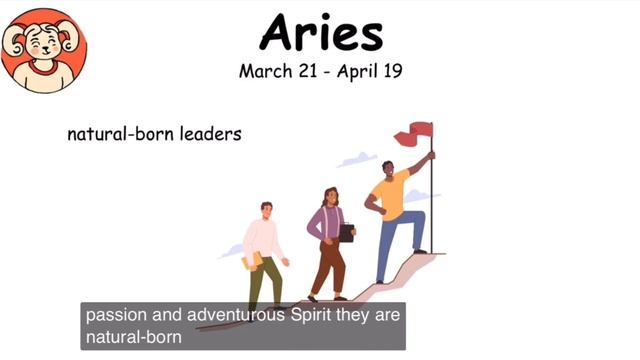 Aries
March 21 - April 19

natural-born leaders

passion and adventurous Spirit they are natural-born